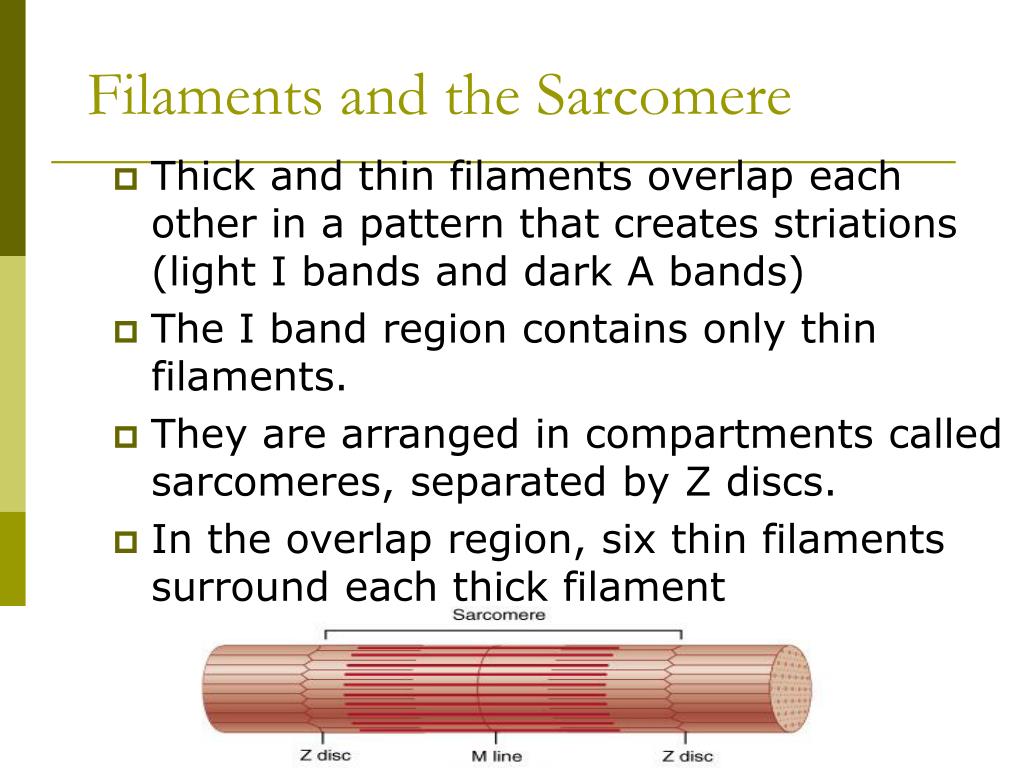 Filaments and the Sarcomere

Thick and thin filaments overlap each other in a pattern that creates striations (light I bands and dark A bands)

The I band region contains only thin filaments.

They are arranged in compartments called sarcomeres, separated by Z discs.

In the overlap region, six thin filaments surround each thick filament

Sarcomere

Z disc

M line

Z disc